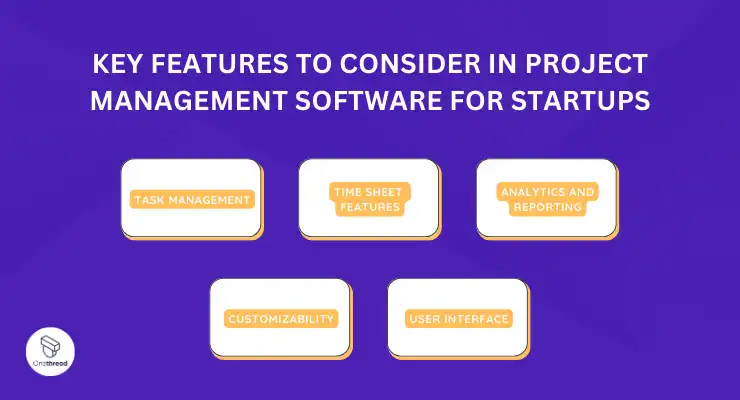 KEY FEATURES TO CONSIDER IN PROJECT MANAGEMENT SOFTWARE FOR STARTUPS

TASK MANAGEMENT

TIME SHEET FEATURES

ANALYTICS AND REPORTING

CUSTOMIZABILITY

USER INTERFACE

Onethread